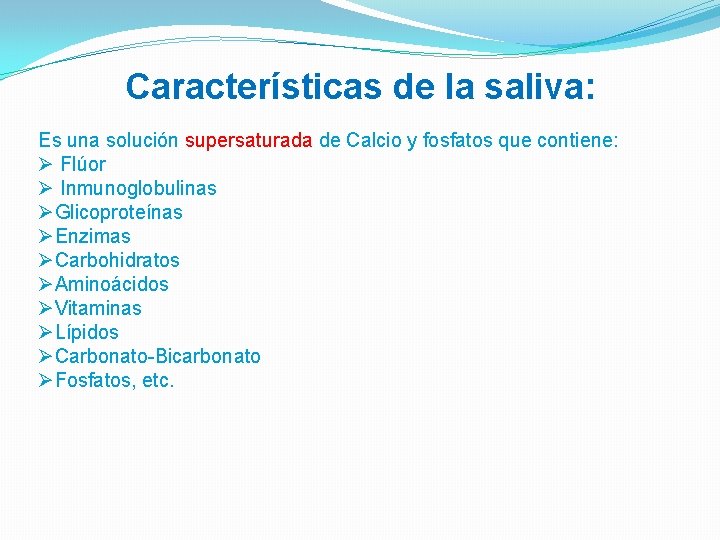 Características de la saliva:

Es una solución supersaturada de Calcio y fosfatos que contiene:
➢ Flúor
➢ Inmunoglobulinas
➢ Glicoproteínas
➢ Enzimas
➢ Carbohidratos
➢ Aminoácidos
➢ Vitaminas
➢ Lípidos
➢ Carbonato-Bicarbonato
➢ Fosfatos, etc.